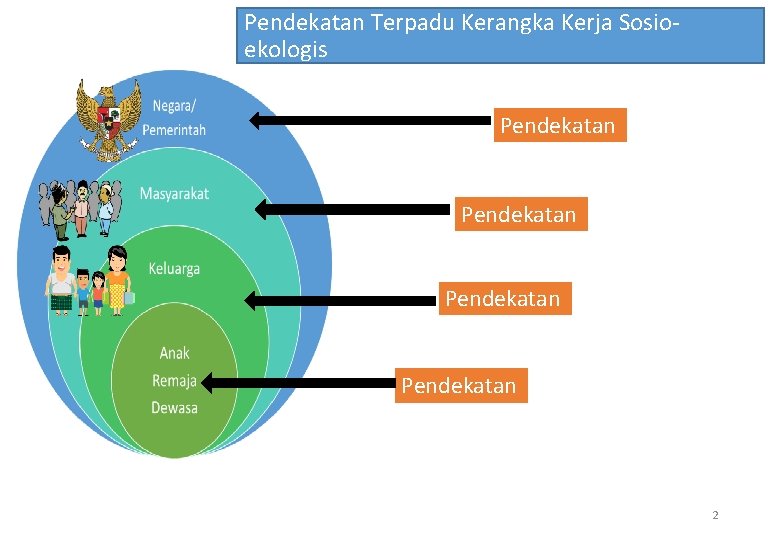 Pendekatan Terpadu Kerangka Kerja Sosio-ekologis

Negara/
Pemerintah

Pendekatan

Masyarakat

Pendekatan

Keluarga

Pendekatan

Anak
Remaja
Dewasa

Pendekatan

2